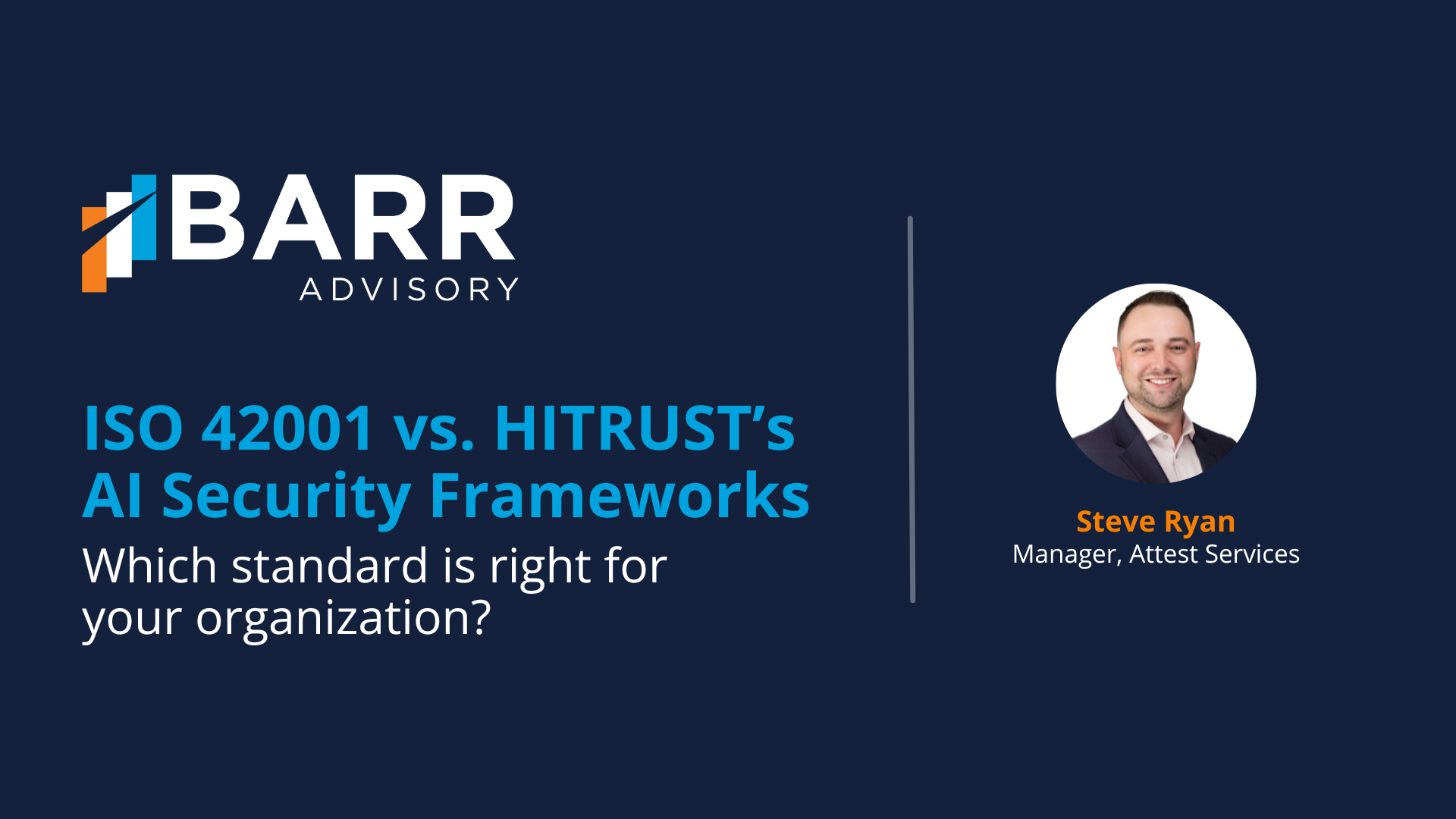 BARR
ADVISORY

ISO 42001 vs. HITRUST's AI Security Frameworks
Which standard is right for your organization?

Steve Ryan
Manager, Attest Services